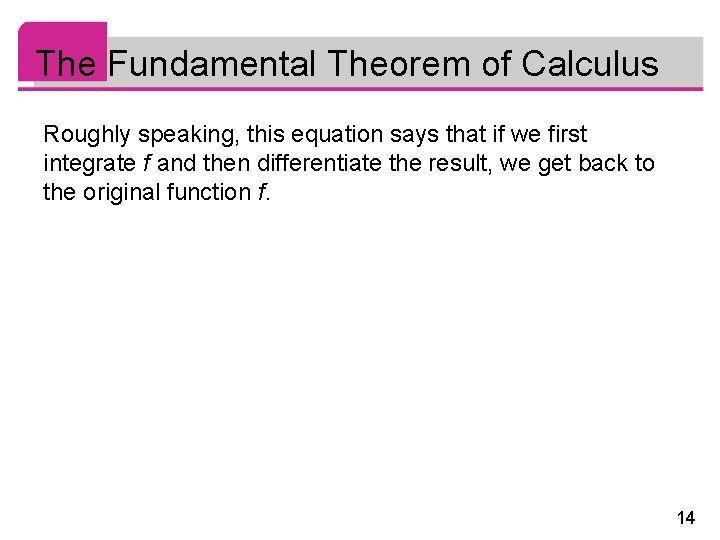 The Fundamental Theorem of Calculus

Roughly speaking, this equation says that if we first integrate $f$ and then differentiate the result, we get back to the original function $f$.

14